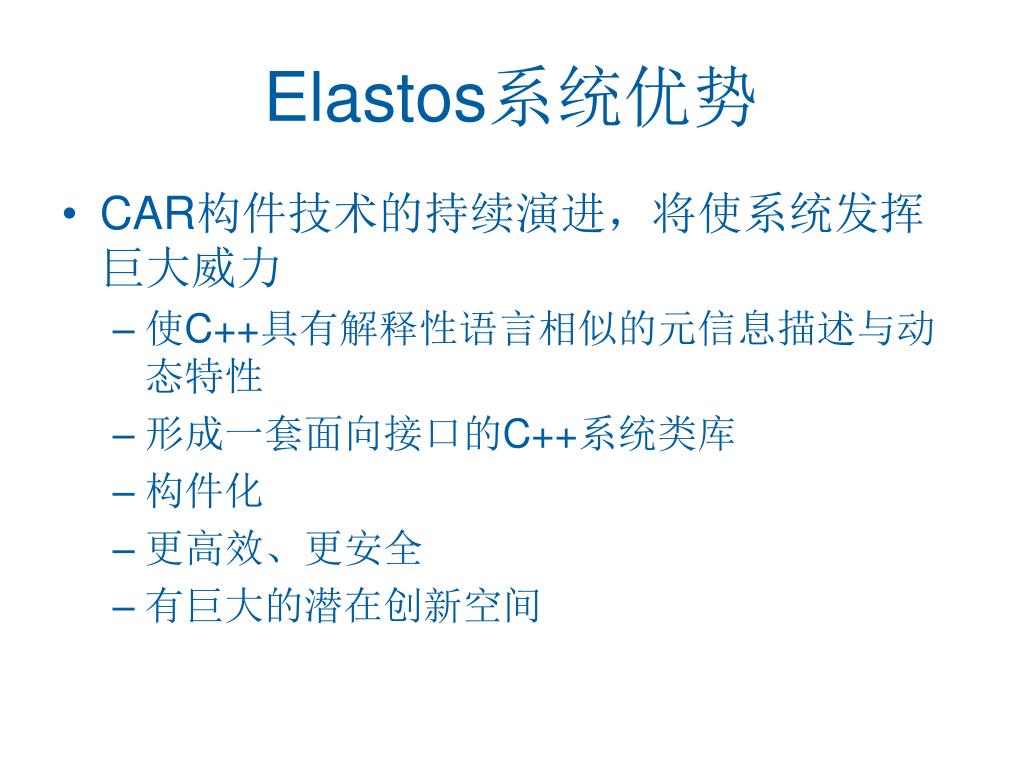 Elastos系统优势

• CAR构件技术的持续演进，将使系统发挥巨大威力

– 使C++具有解释性语言相似的元信息描述与动态特性

– 形成一套面向接口的C++系统类库

– 构件化

– 更高效、更安全

– 有巨大的潜在创新空间